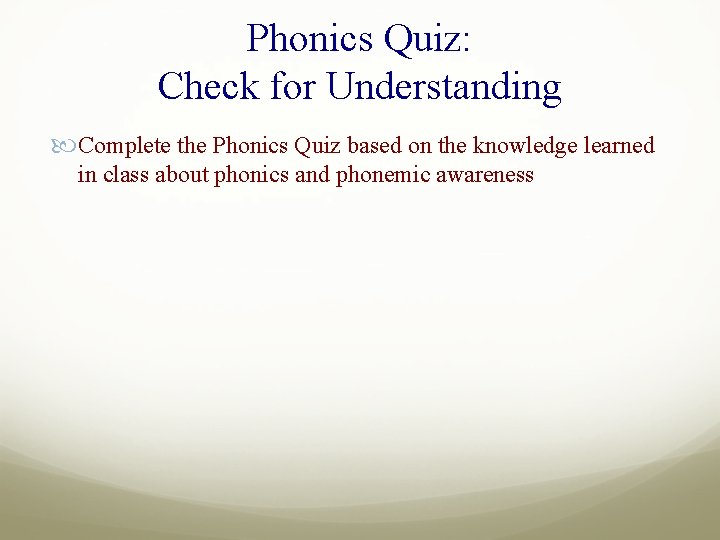 Phonics Quiz:
Check for Understanding

Complete the Phonics Quiz based on the knowledge learned in class about phonics and phonemic awareness